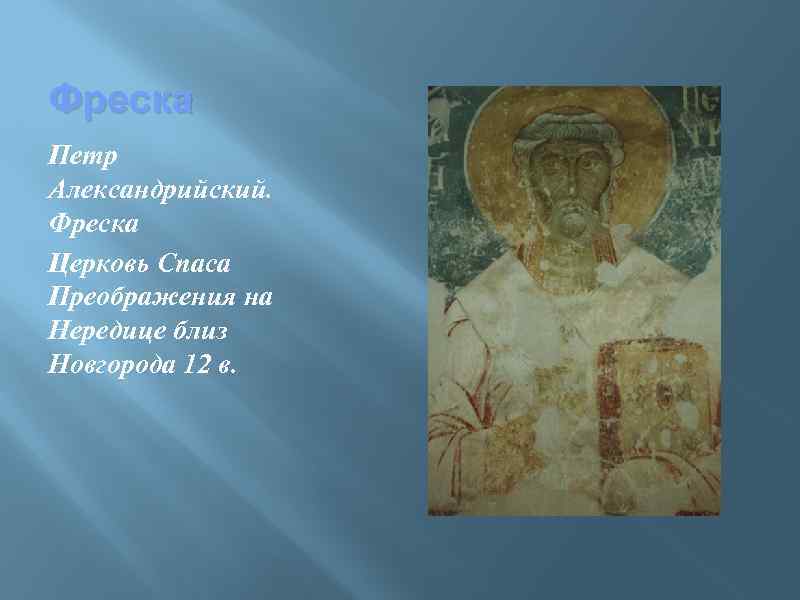 Фреска

Петр Александрийский. Фреска

Церковь Спаса Преображения на Нередице близ Новгорода 12 в.